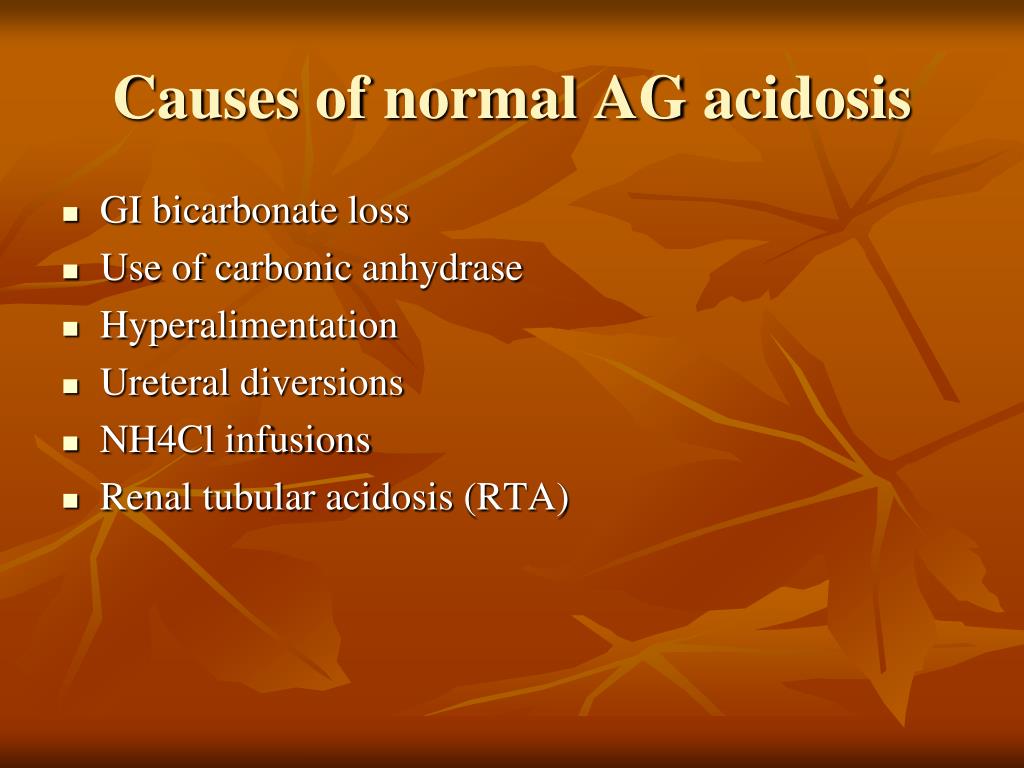 Causes of normal AG acidosis

- GI bicarbonate loss
- Use of carbonic anhydrase
- Hyperalimentation
- Ureteral diversions
- NH4Cl infusions
- Renal tubular acidosis (RTA)